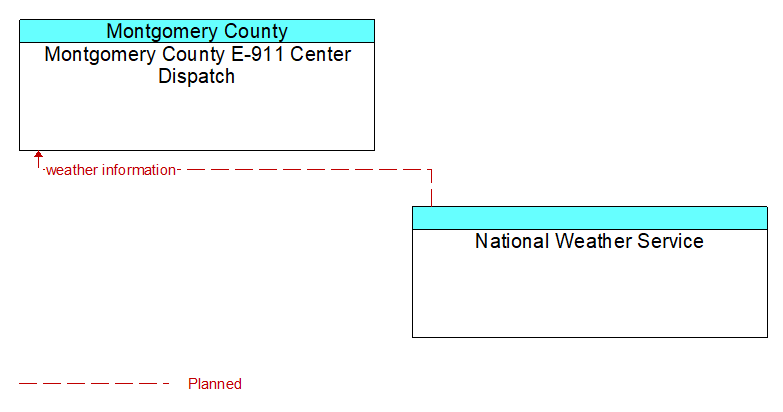 Montgomery County
Montgomery County E-911 Center Dispatch

weather information

National Weather Service

Planned